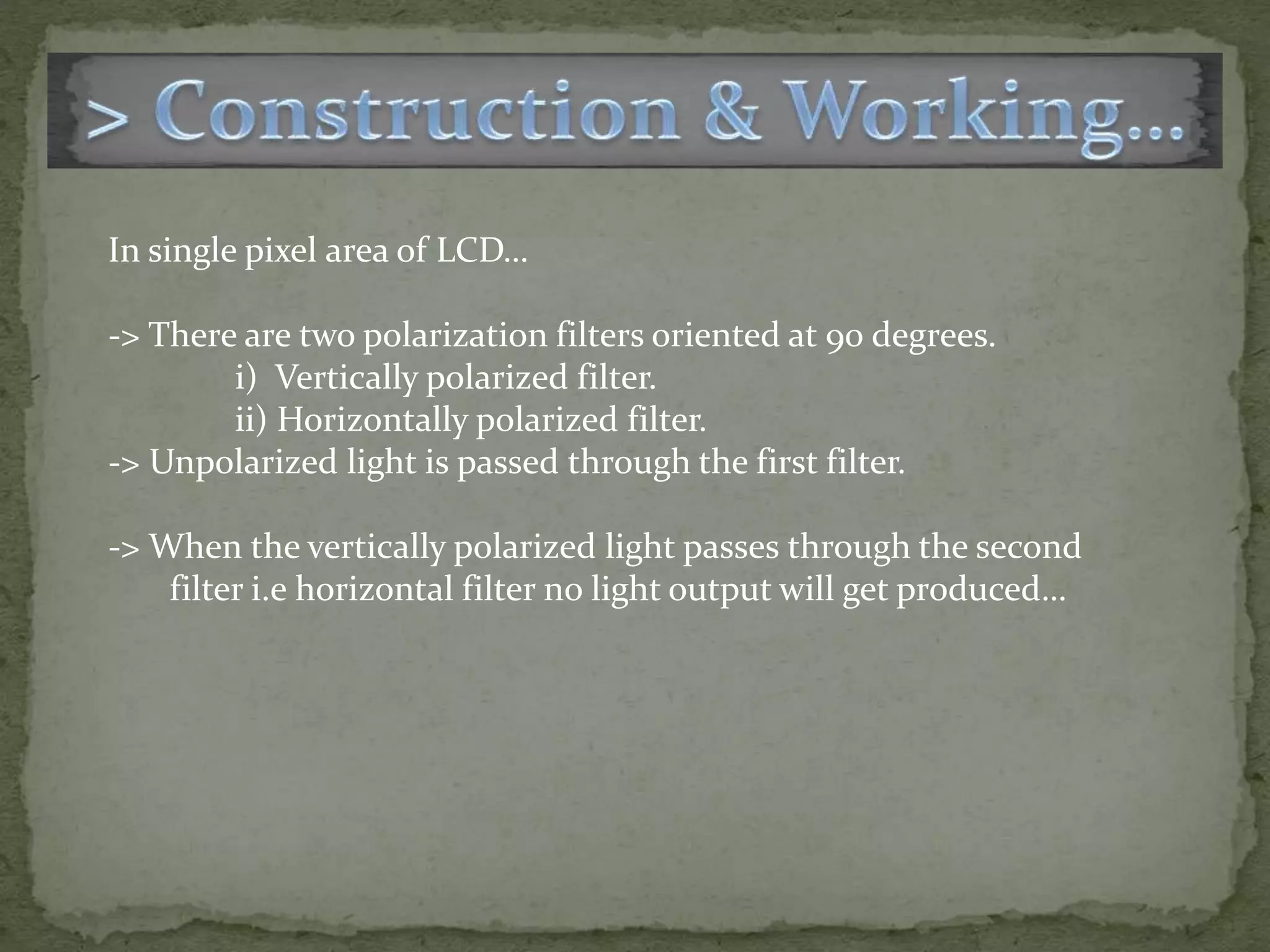 > Construction & Working…

In single pixel area of LCD…

-> There are two polarization filters oriented at 90 degrees.
i) Vertically polarized filter.
ii) Horizontally polarized filter.
-> Unpolarized light is passed through the first filter.

-> When the vertically polarized light passes through the second filter i.e horizontal filter no light output will get produced…